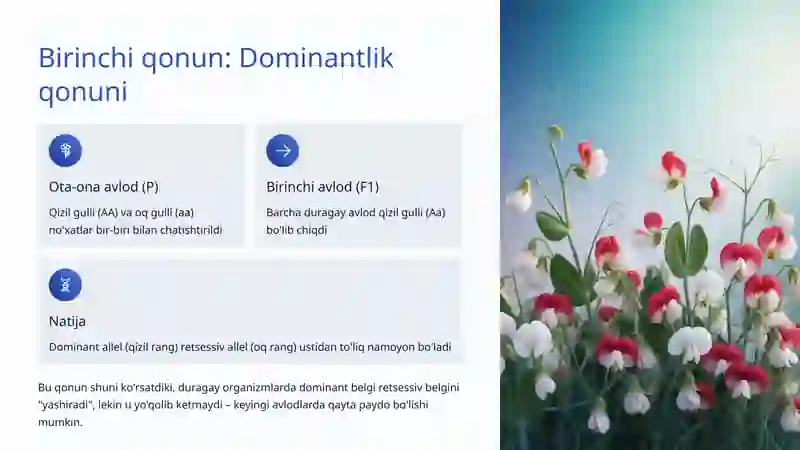 Birinchi qonun: Dominantlik qonuni

Ota-ona avlod (P)

Qizil gulli (AA) va oq gulli (aa) no'xatlar bir-biri bilan chatishtirildi

Birinchi avlod (F1)

Barcha duragay avlod qizil gulli (Aa) bo'lib chiqdi

Natija

Dominant allel (qizil rang) retsessiv allel (oq rang) ustidan to'liq namoyon bo'ladi

Bu qonun shuni ko'rsatdiki, duragay organizmlarda dominant belgi retsessiv belgini "yashiradi", lekin u yo'qolib ketmaydi – keyingi avlodlarda qayta paydo bo'lishi mumkin.